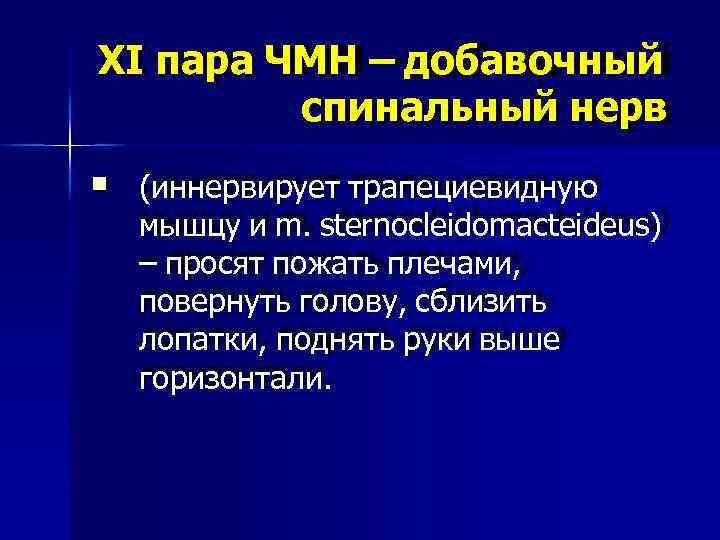 XI пара ЧМН – добавочный спинальный нерв

▪ (иннервирует трапециевидную мышцу и m. sternocleidomacteideus) – просят пожать плечами, повернуть голову, сблизить лопатки, поднять руки выше горизонтали.